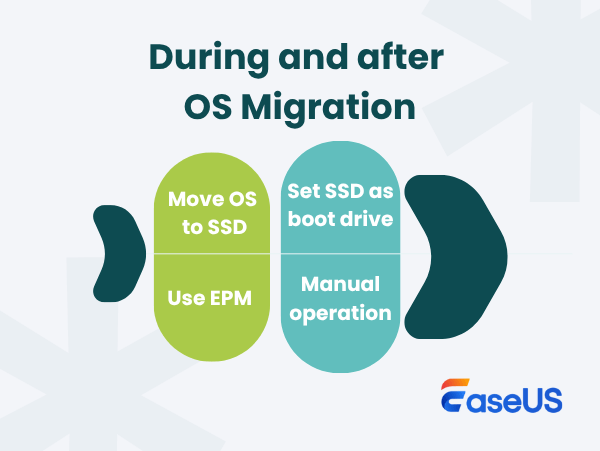 During and after OS Migration

Move OS to SSD

Use EPM

Set SSD as boot drive

Manual operation

EaseUS